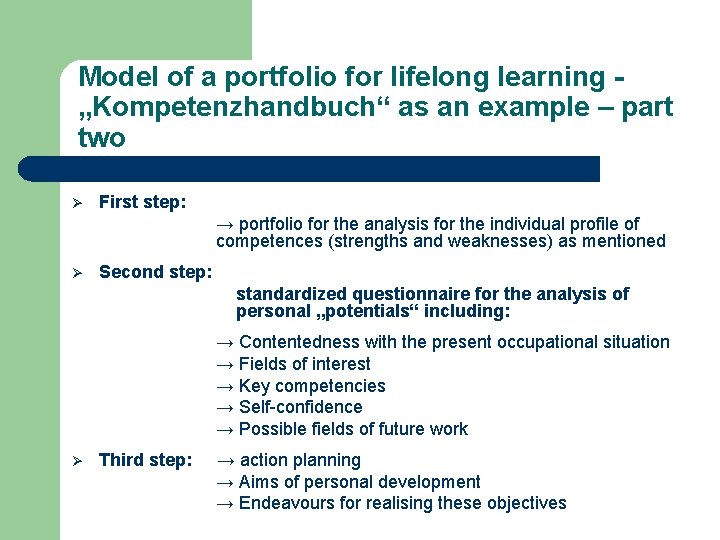 Model of a portfolio for lifelong learning - „Kompetenzhandbuch“ as an example – part two

➢ First step:

→ portfolio for the analysis for the individual profile of competences (strengths and weaknesses) as mentioned

➢ Second step:

standardized questionnaire for the analysis of personal „potentials“ including:

→ Contentedness with the present occupational situation
→ Fields of interest
→ Key competencies
→ Self-confidence
→ Possible fields of future work

➢ Third step: → action planning
→ Aims of personal development
→ Endeavours for realising these objectives